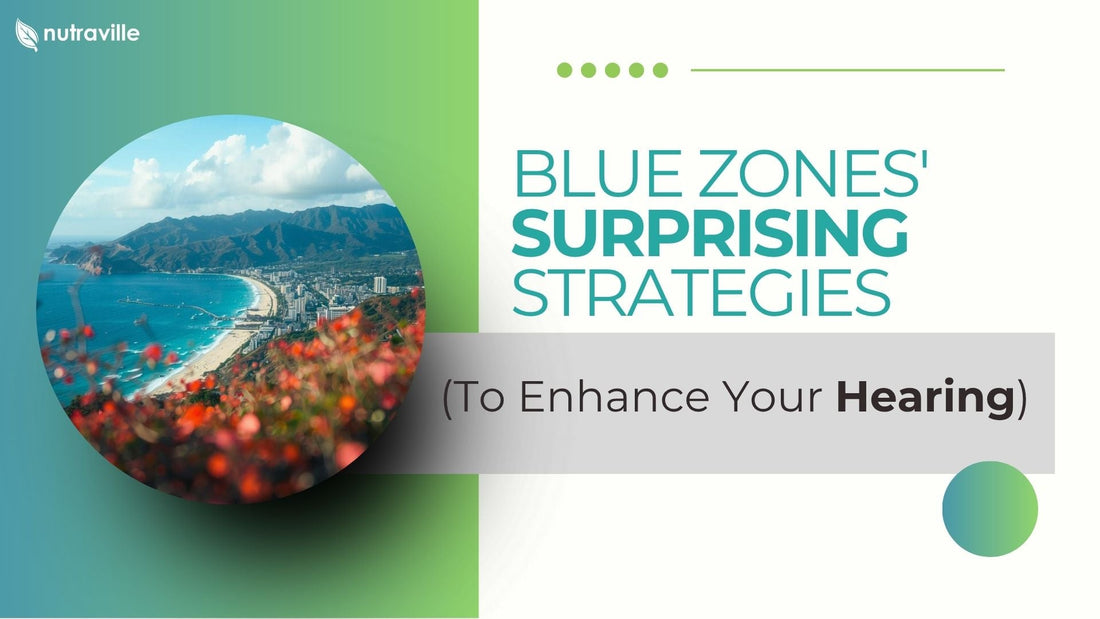 nutraville

BLUE ZONES' SURPRISING STRATEGIES

(To Enhance Your Hearing)